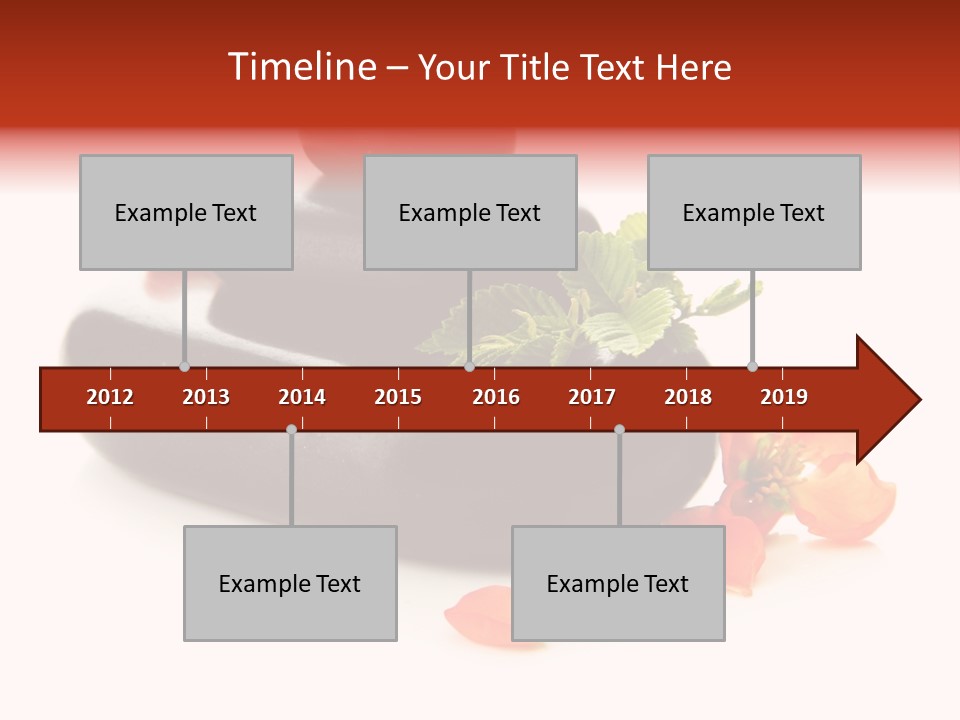 Timeline – Your Title Text Here

Example Text

Example Text

Example Text

2012 2013 2014 2015 2016 2017 2018 2019

Example Text

Example Text